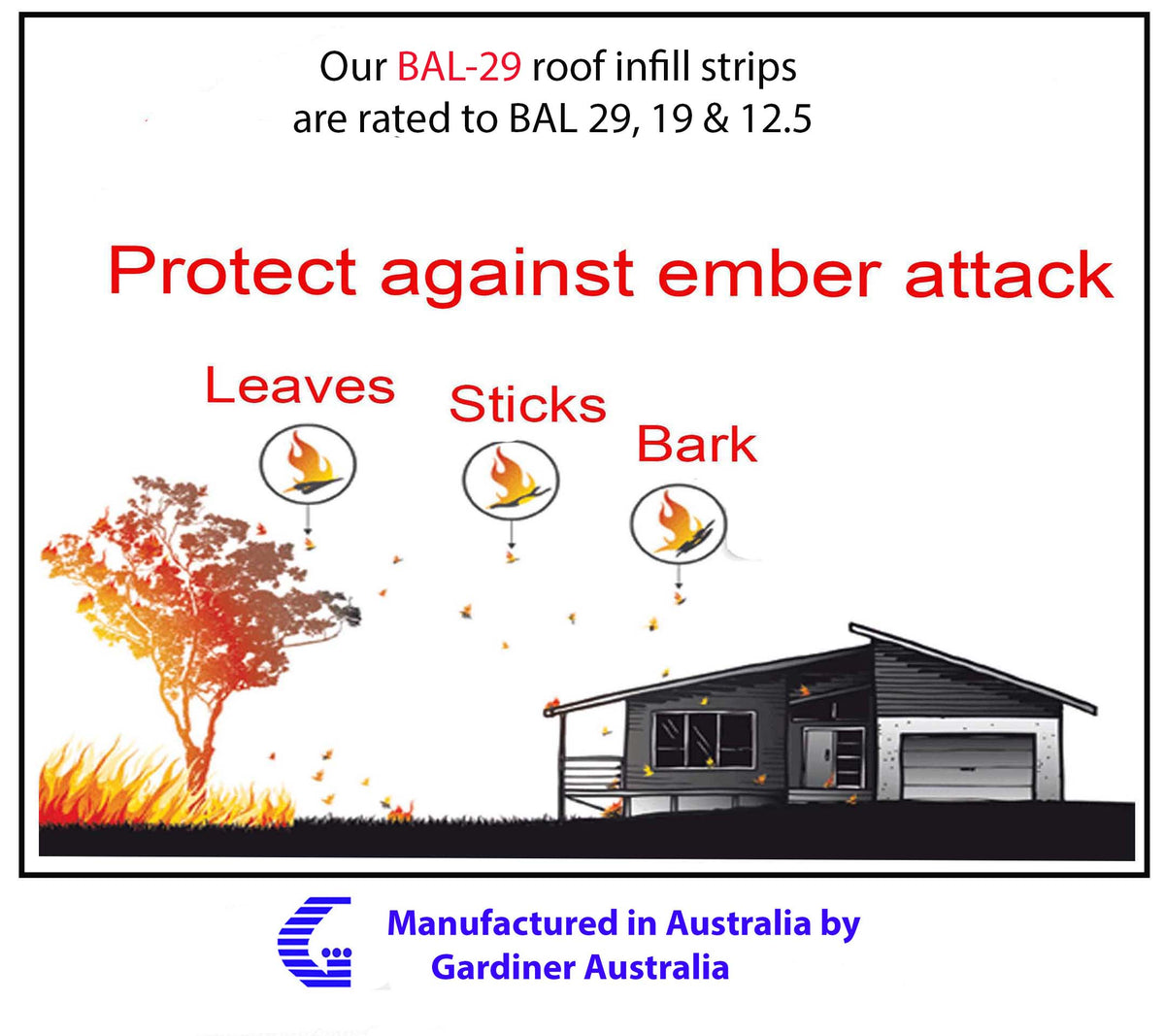 Our BAL-29 roof infill strips are rated to BAL 29, 19 & 12.5

Protect against ember attack

Leaves

Sticks

Bark

Manufactured in Australia by Gardiner Australia